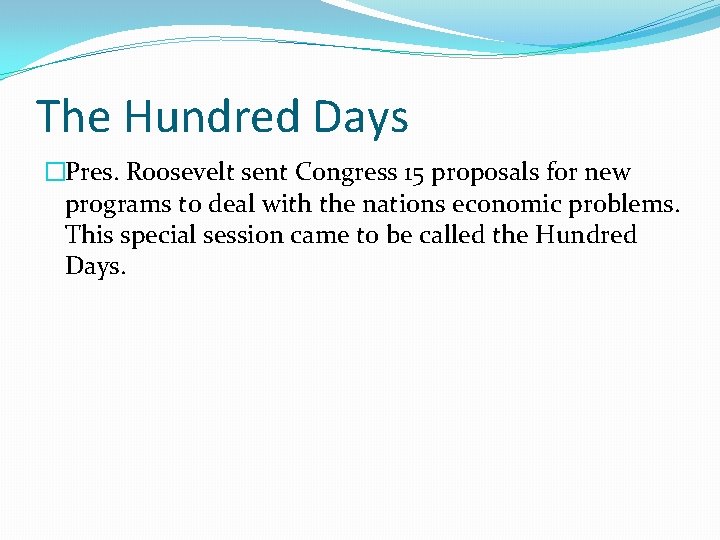 The Hundred Days

Pres. Roosevelt sent Congress 15 proposals for new programs to deal with the nations economic problems. This special session came to be called the Hundred Days.